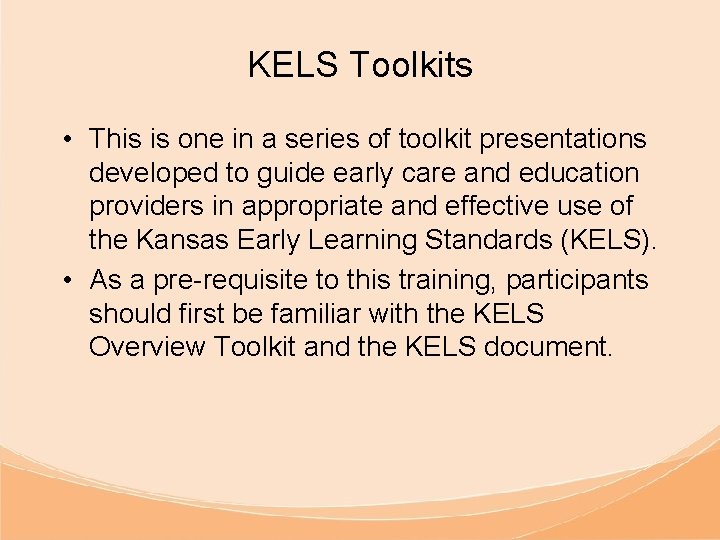 KELS Toolkits

• This is one in a series of toolkit presentations developed to guide early care and education providers in appropriate and effective use of the Kansas Early Learning Standards (KELS).

• As a pre-requisite to this training, participants should first be familiar with the KELS Overview Toolkit and the KELS document.